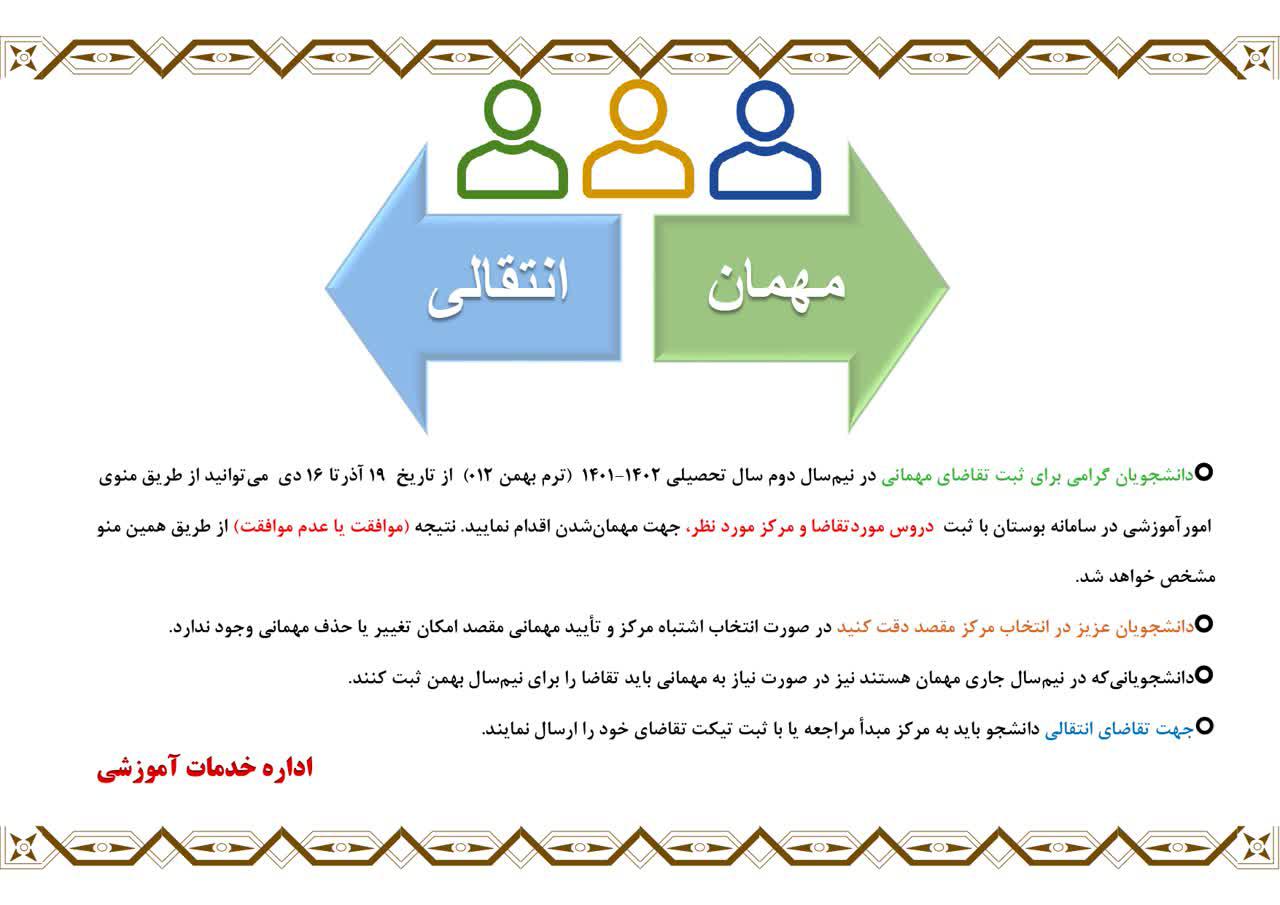 مهمان

انتقالی

دانشجویان گرامی برای ثبت تقاضای مهمانی در نیم‌سال دوم سال تحصیلی ۱۴۰۲-۱۴۰۱ (ترم بهمن ۰۱۲) از تاریخ ۱۹ آذر تا ۱۶ دی می‌توانید از طریق منوی امورآموزشی در سامانه بوستان با ثبت دروس موردتقاضا و مرکز مورد نظر، جهت مهمان‌شدن اقدام نمایید. نتیجه (موافقت یا عدم موافقت) از طریق همین منو مشخص خواهد شد.

دانشجویان عزیز در انتخاب مرکز مقصد دقت کنید در صورت انتخاب اشتباه مرکز و تأیید مهمانی مقصد امکان تغییر یا حذف مهمانی وجود ندارد.

دانشجویانی‌که در نیم‌سال جاری مهمان هستند نیز در صورت نیاز به مهمانی باید تقاضا را برای نیم‌سال بهمن ثبت کنند.

جهت تقاضای انتقالی دانشجو باید به مرکز مبدأ مراجعه یا با ثبت تیکت تقاضای خود را ارسال نمایند.

اداره خدمات آموزشی